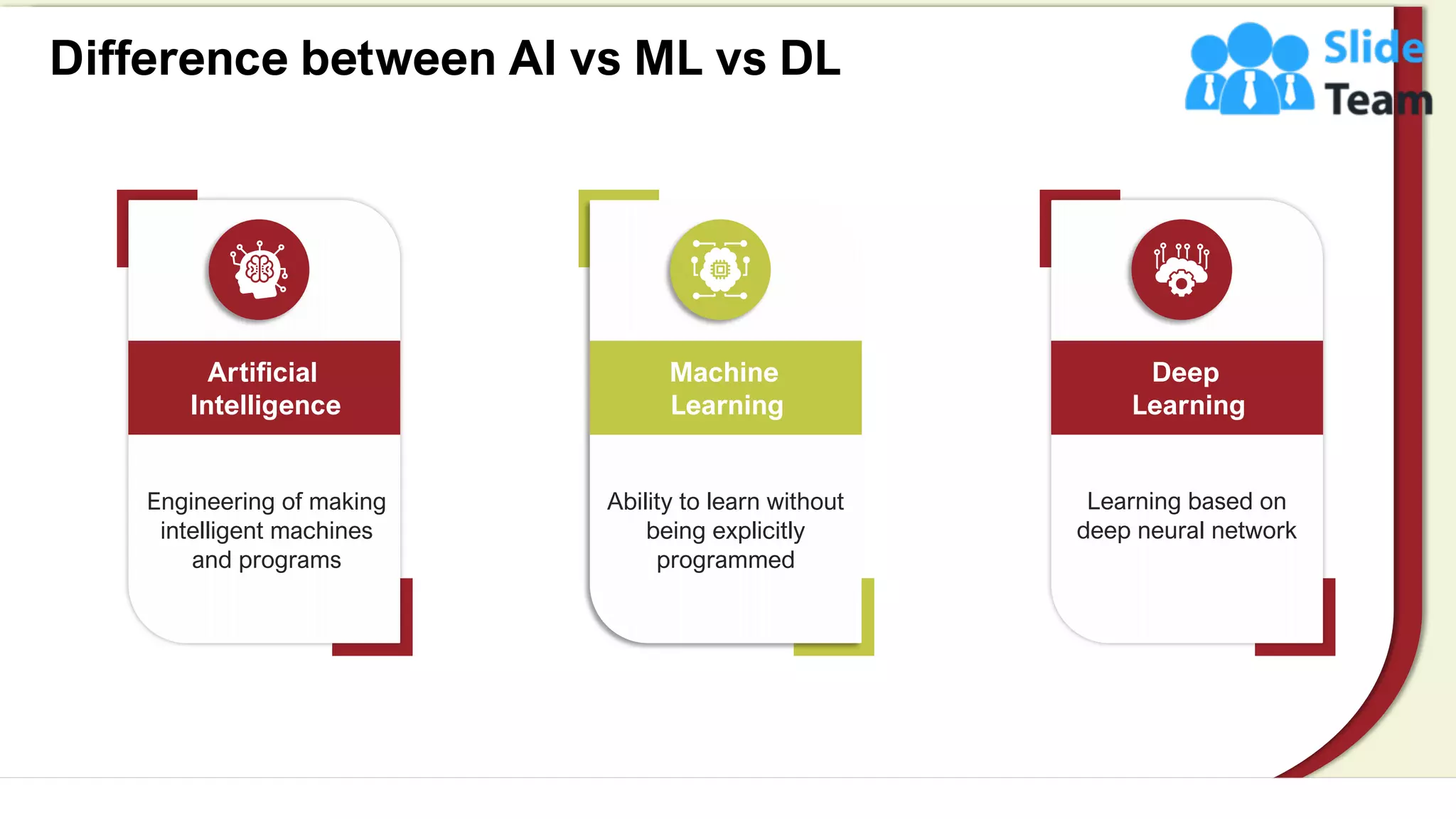 Difference between AI vs ML vs DL

Slide Team

Artificial Intelligence

Engineering of making intelligent machines and programs

Machine Learning

Ability to learn without being explicitly programmed

Deep Learning

Learning based on deep neural network